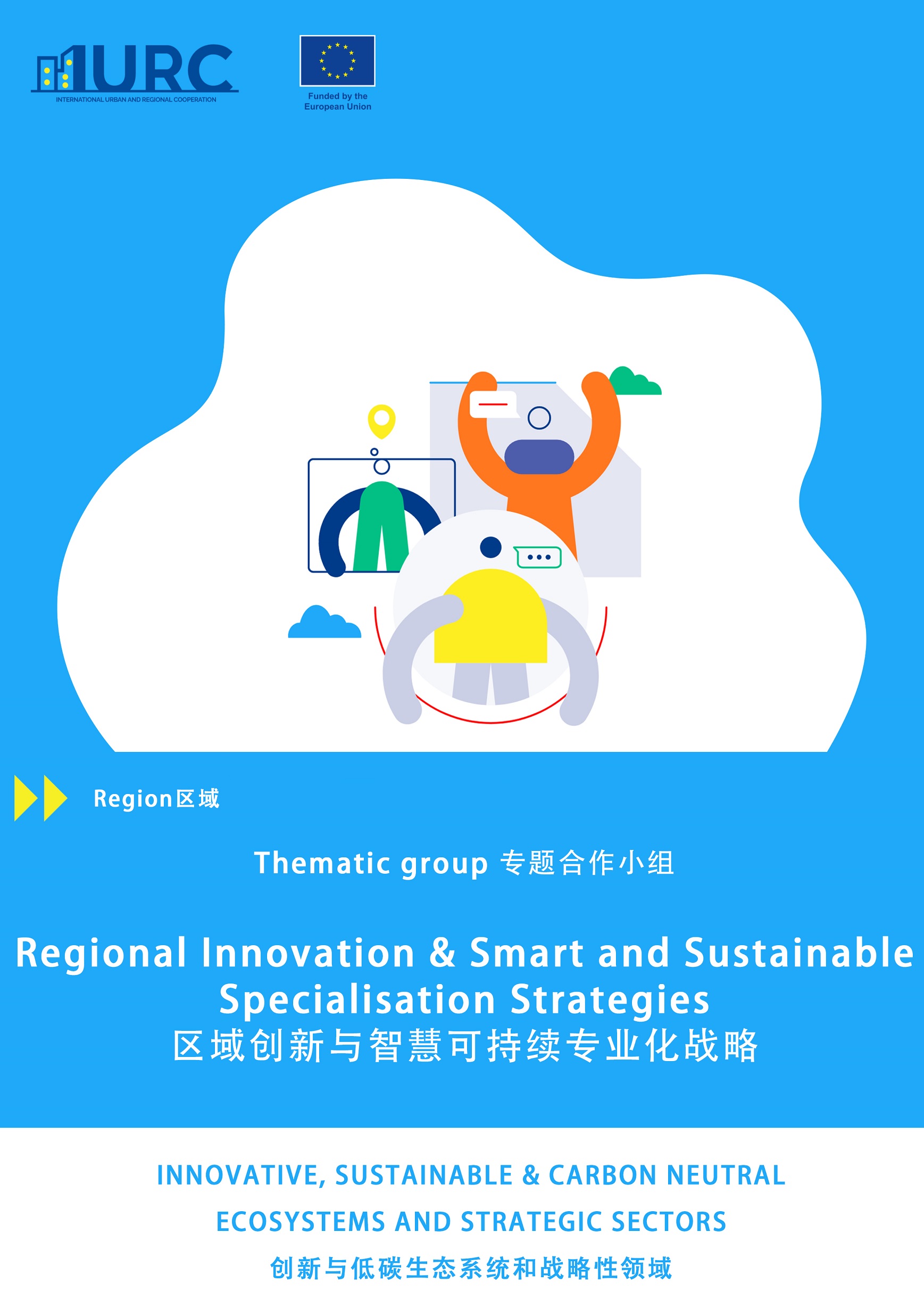 IURC
INTERNATIONAL URBAN AND REGIONAL COOPERATION

Funded by the European Union

Region区域

Thematic group 专题合作小组

Regional Innovation & Smart and Sustainable Specialisation Strategies
区域创新与智慧可持续专业化战略

INNOVATIVE, SUSTAINABLE & CARBON NEUTRAL ECOSYSTEMS AND STRATEGIC SECTORS
创新与低碳生态系统和战略性领域